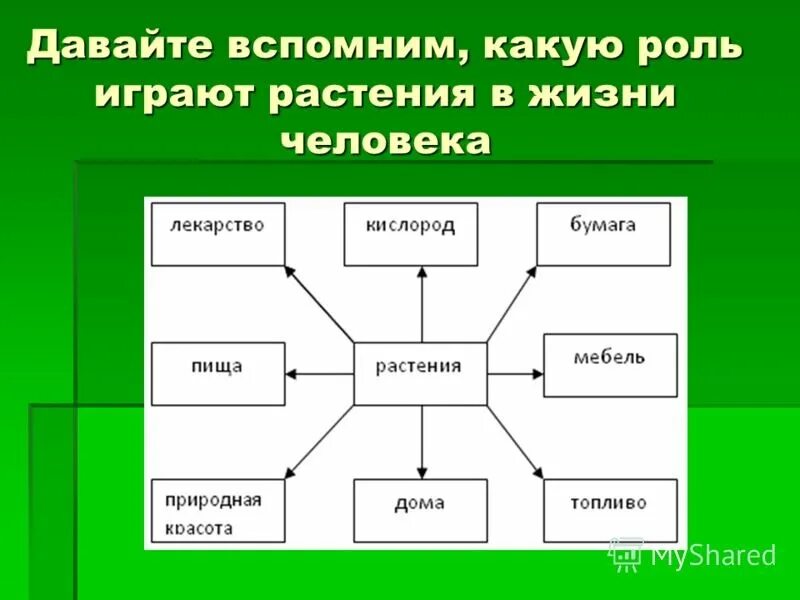 Давайте вспомним, какую роль играют растения в жизни человека

лекарство

кислород

бумага

пища

растения

мебель

природная красота

дома

топливо

MyShared